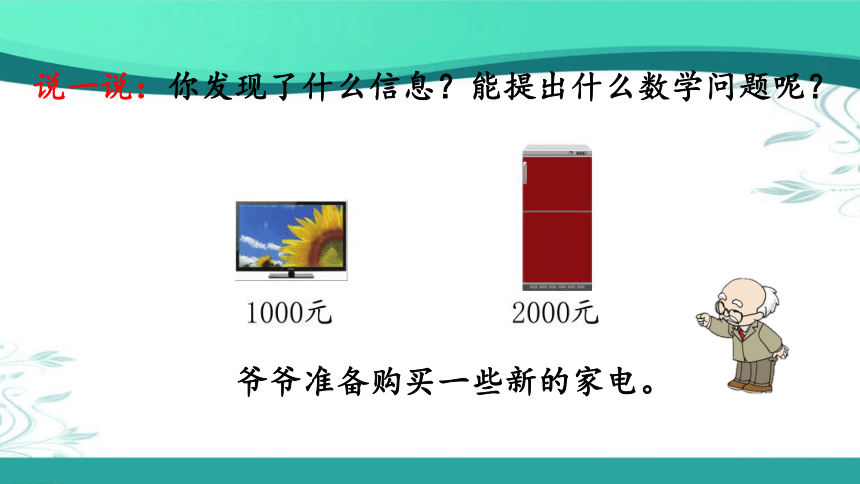 说一说：你发现了什么信息？能提出什么数学问题呢？

1000元

2000元

爷爷准备购买一些新的家电。